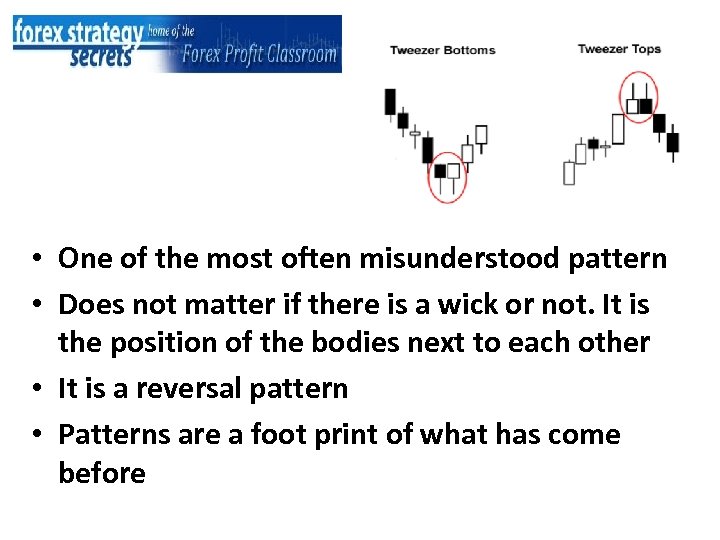 forex strategy secrets home of the Forex Profit Classroom

Tweezer Bottoms

Tweezer Tops

• One of the most often misunderstood pattern
• Does not matter if there is a wick or not. It is the position of the bodies next to each other
• It is a reversal pattern
• Patterns are a foot print of what has come before